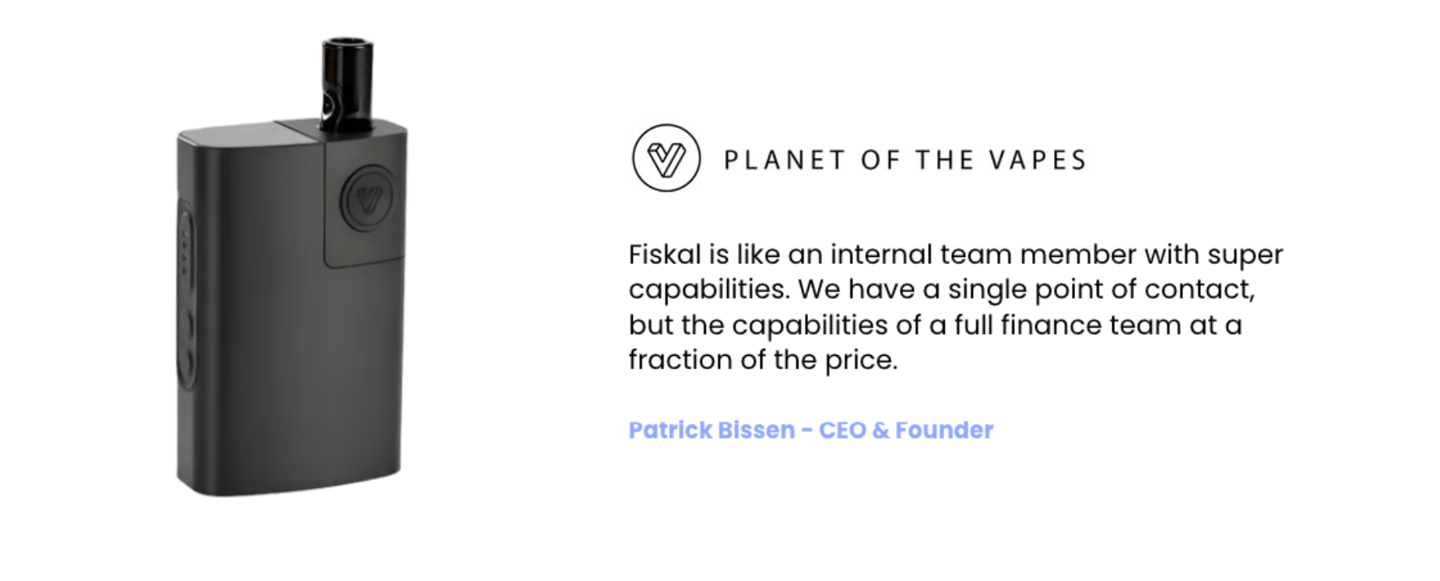 PLANET OF THE VAPES

Fiskal is like an internal team member with super capabilities. We have a single point of contact, but the capabilities of a full finance team at a fraction of the price.

Patrick Bissen - CEO & Founder